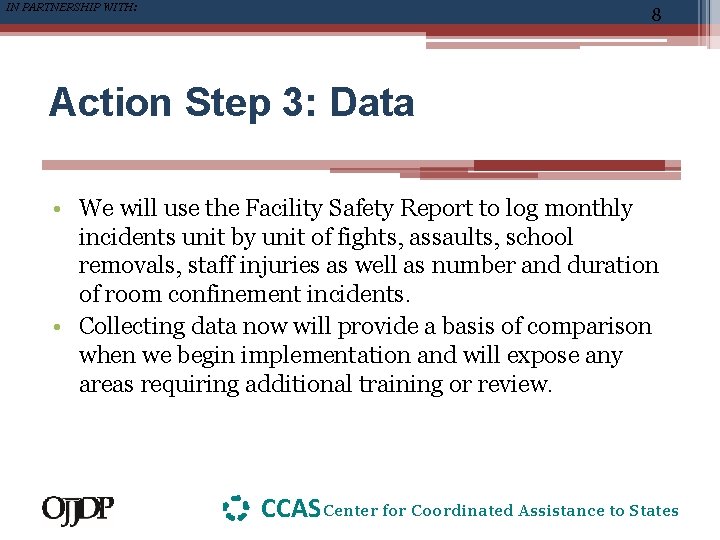 IN PARTNERSHIP WITH:

8

Action Step 3: Data

• We will use the Facility Safety Report to log monthly incidents unit by unit of fights, assaults, school removals, staff injuries as well as number and duration of room confinement incidents.
• Collecting data now will provide a basis of comparison when we begin implementation and will expose any areas requiring additional training or review.

OJJDP

CCAS Center for Coordinated Assistance to States